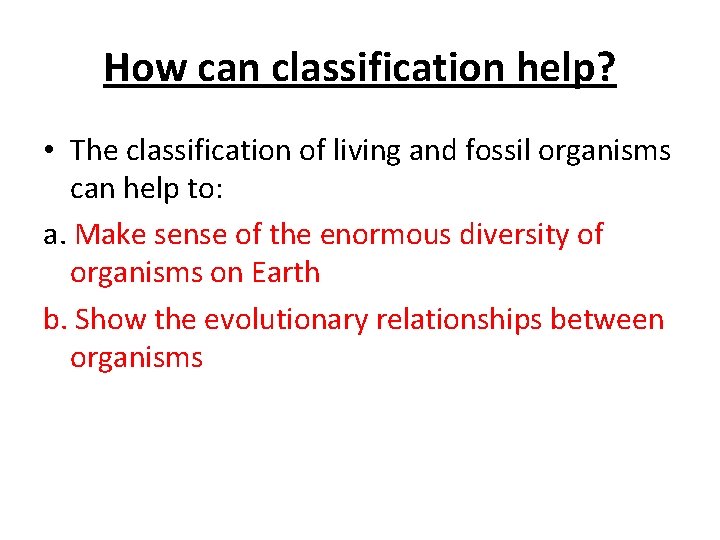 How can classification help?

• The classification of living and fossil organisms can help to:

a. Make sense of the enormous diversity of organisms on Earth

b. Show the evolutionary relationships between organisms